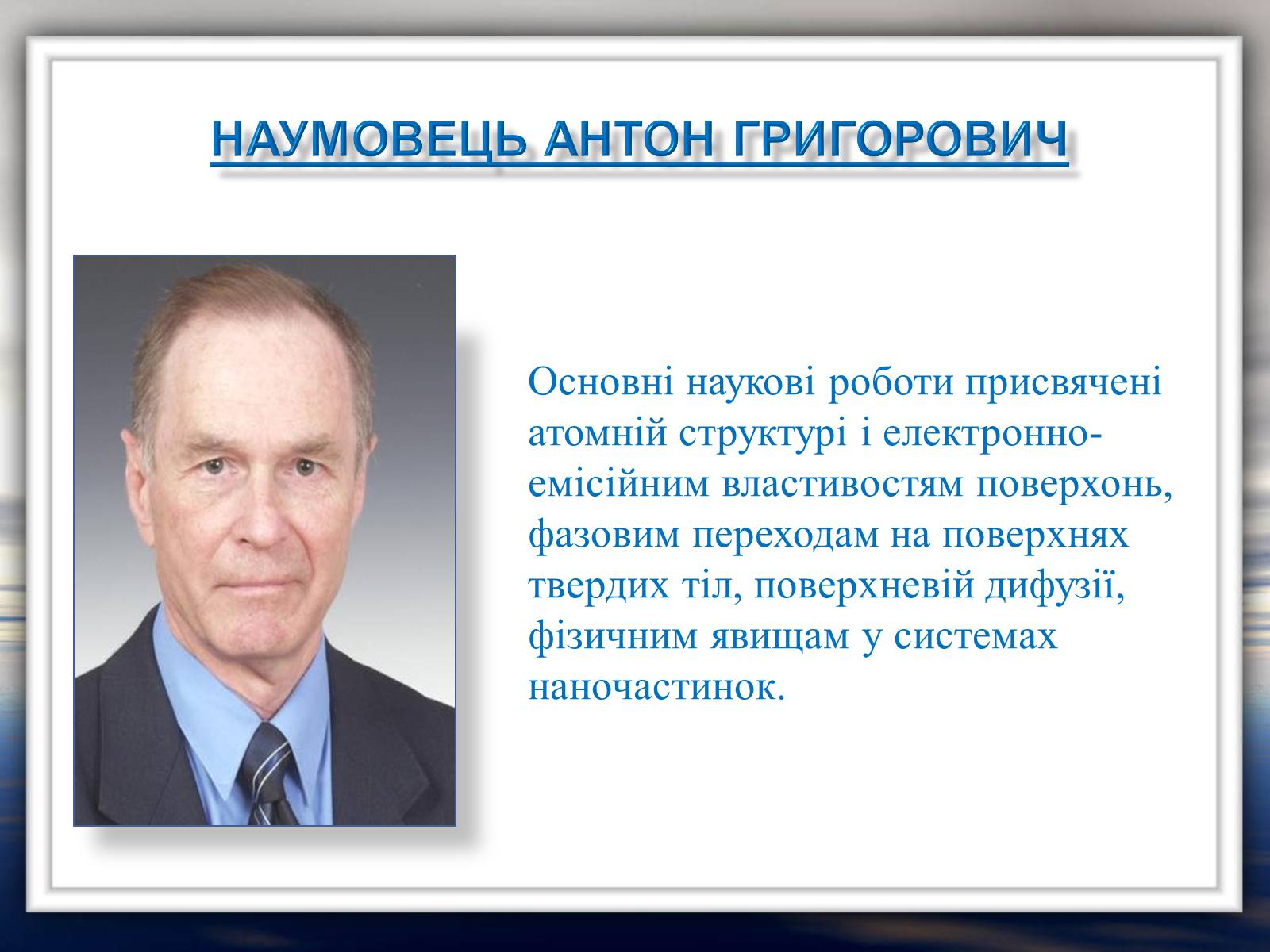 НАУМОВЕЦЬ АНТОН ГРИГОРОВИЧ

Основні наукові роботи присвячені атомній структурі і електронно-емісійним властивостям поверхонь, фазовим переходам на поверхнях твердих тіл, поверхневій дифузії, фізичним явищам у системах наночастинок.